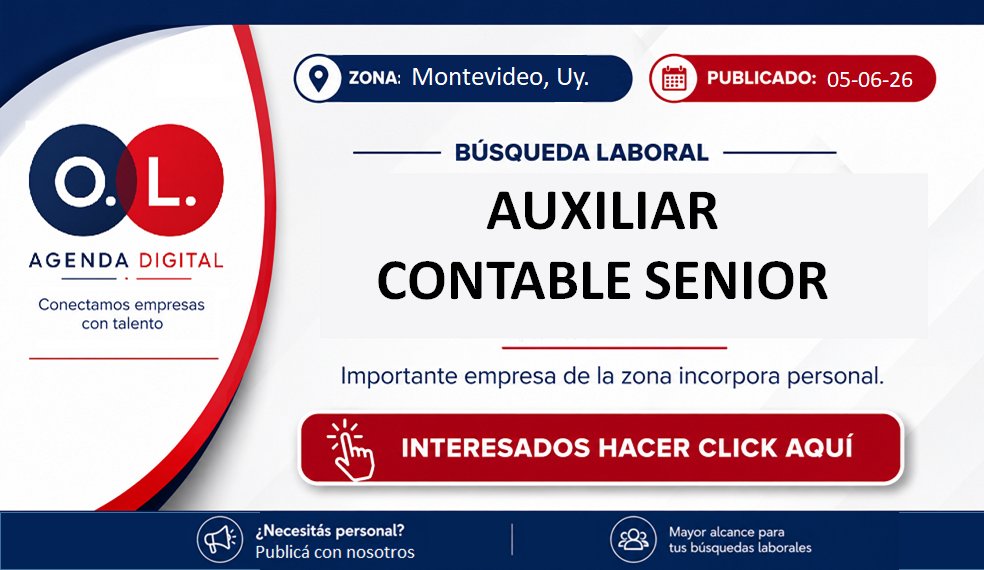 O. L.
AGENDA DIGITAL
Conectamos empresas con talento

ZONA: Montevideo, Uy.
PUBLICADO: 05-06-26

BÚSQUEDA LABORAL
AUXILIAR CONTABLE SENIOR

Importante empresa de la zona incorpora personal.

INTERESADOS HACER CLICK AQUÍ

¿Necesitás personal? Publicá con nosotros

Mayor alcance para tus búsquedas laborales